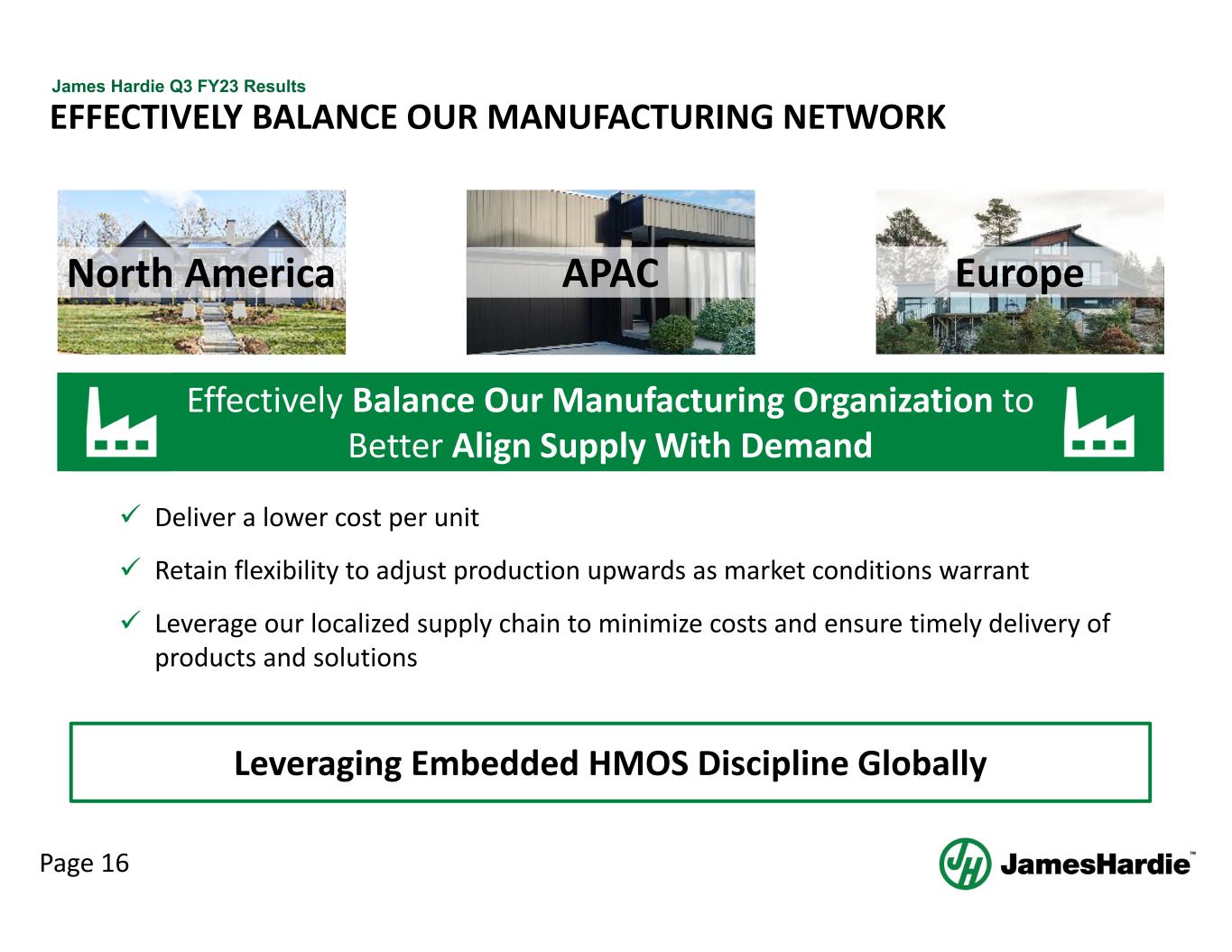 James Hardie Q3 FY23 Results
EFFECTIVELY BALANCE OUR MANUFACTURING NETWORK

North America

APAC

Europe

Effectively Balance Our Manufacturing Organization to Better Align Supply With Demand

✓ Deliver a lower cost per unit

✓ Retain flexibility to adjust production upwards as market conditions warrant

✓ Leverage our localized supply chain to minimize costs and ensure timely delivery of products and solutions

Leveraging Embedded HMOS Discipline Globally

Page 16

JH JamesHardie™